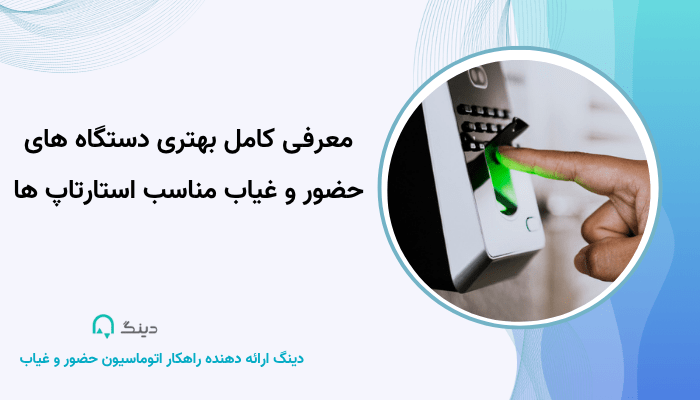 معرفی کامل بهتری دستگاه های حضور و غیاب مناسب استارتاپ ها

دینگ

دینگ ارائه دهنده راهکار اتوماسیون حضور و غیاب